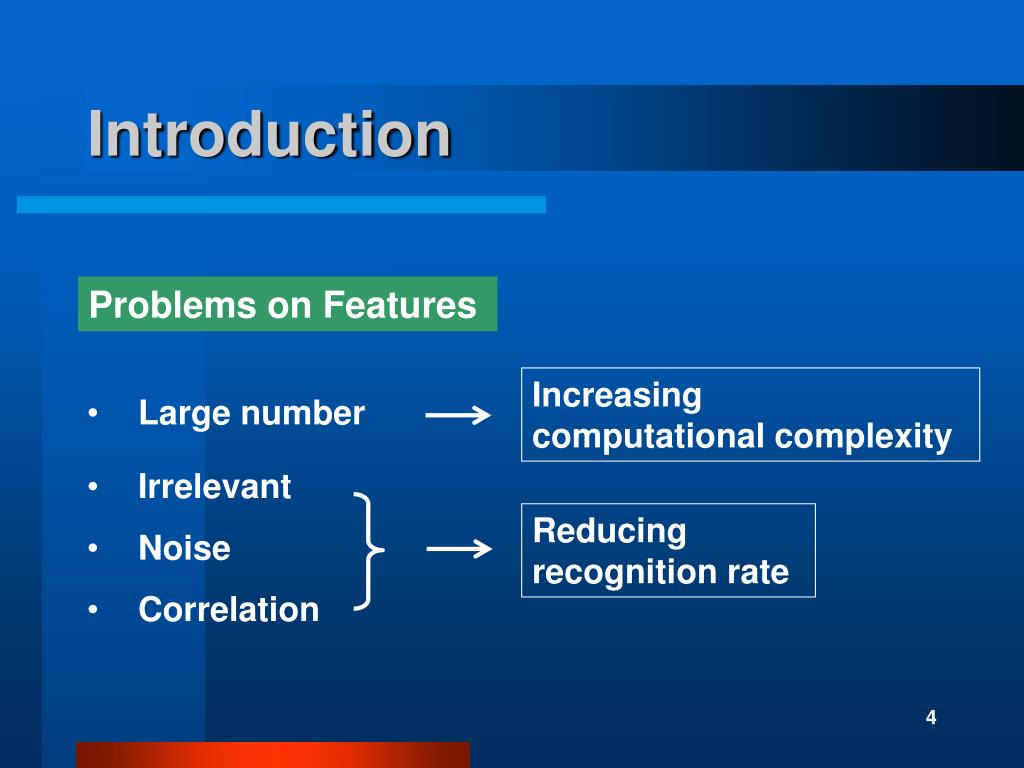 Introduction

Problems on Features

• Large number

Increasing computational complexity

• Irrelevant
• Noise
• Correlation

Reducing recognition rate

4